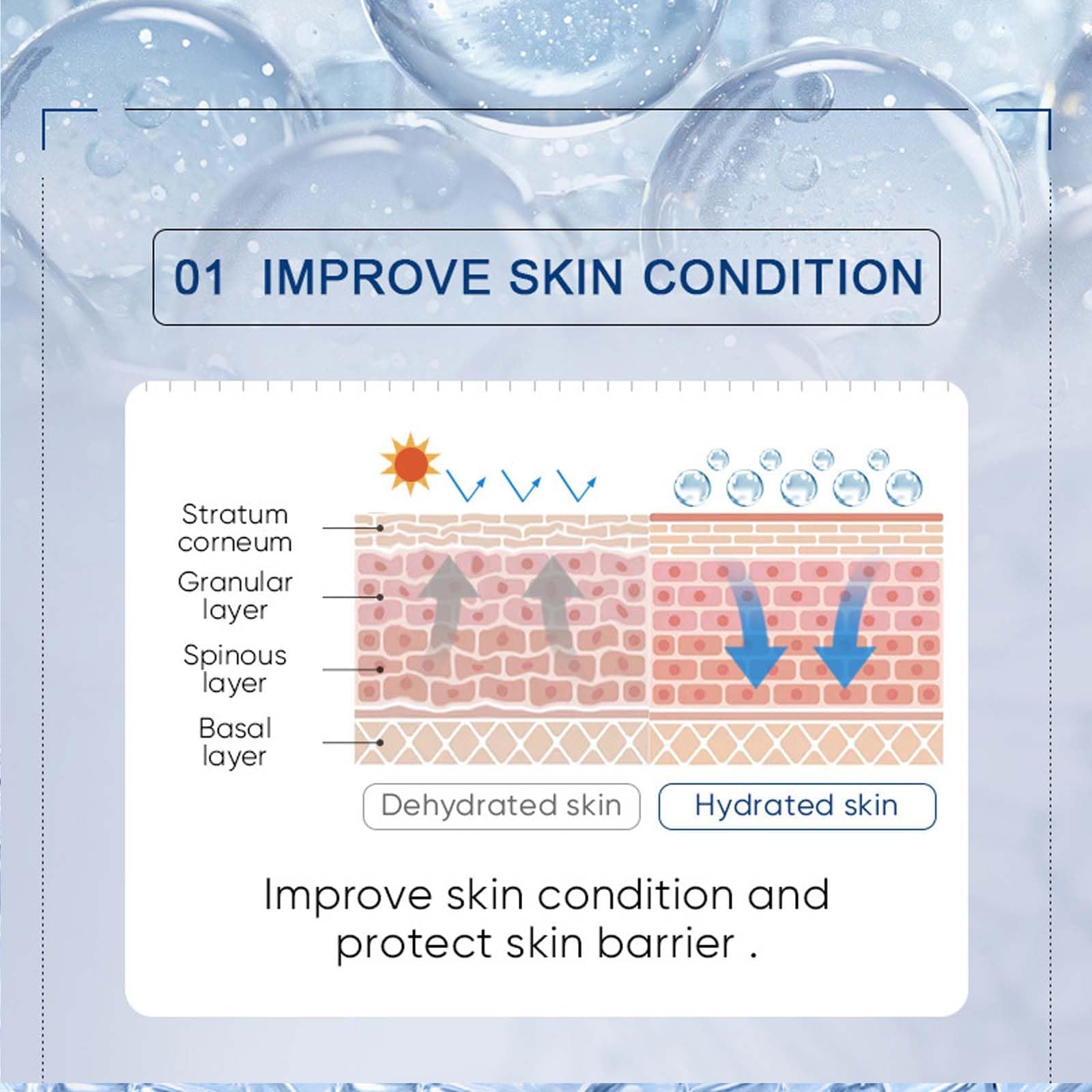 01 IMPROVE SKIN CONDITION

Stratum corneum

Granular layer

Spinous layer

Basal layer

Dehydrated skin

Hydrated skin

Improve skin condition and protect skin barrier .